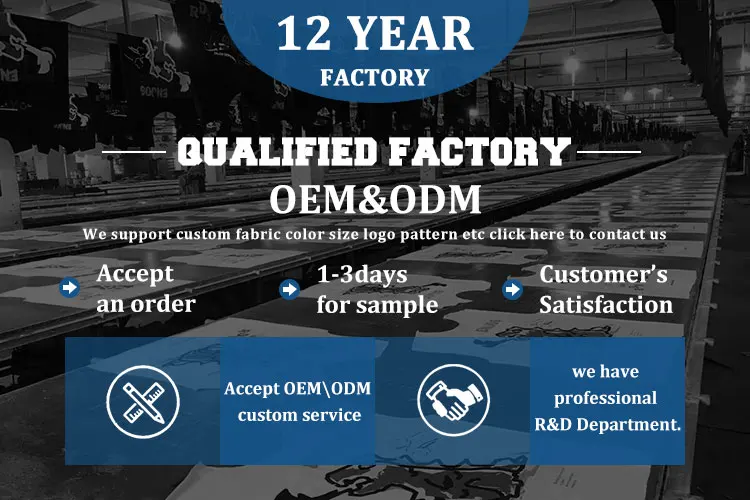 12 YEAR
FACTORY

QUALIFIED FACTORY
OEM&ODM
We support custom fabric color size logo pattern etc click here to contact us

Accept an order

1-3days for sample

Customer's Satisfaction

Accept OEM\ODM custom service

we have professional R&D Department.